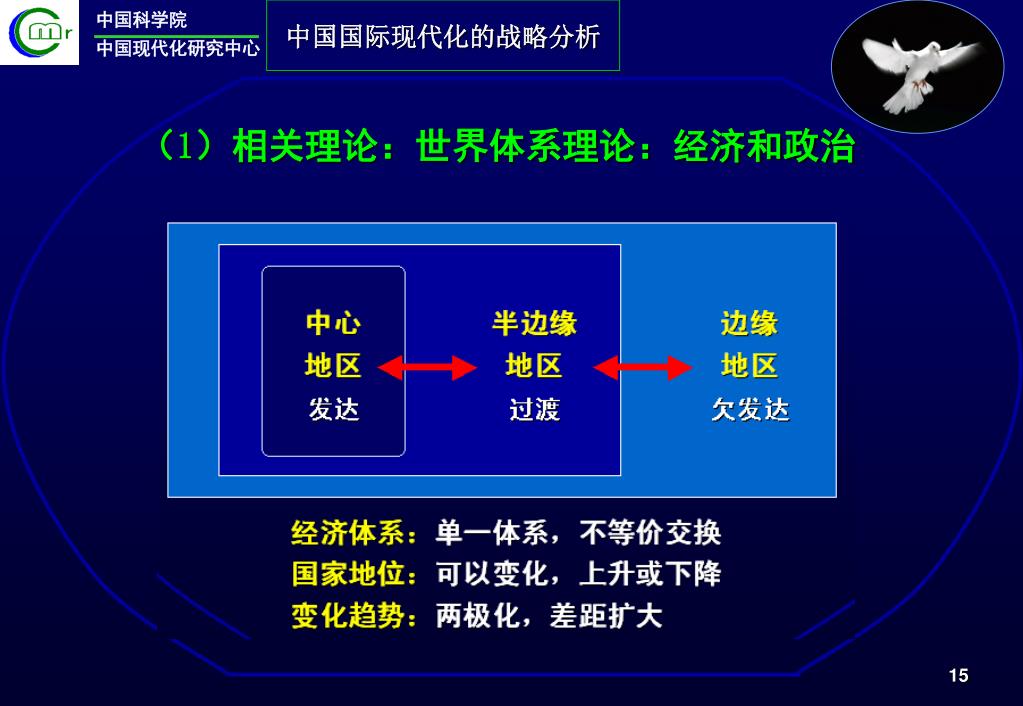 Cmr

中国科学院
中国现代化研究中心

中国国际现代化的战略分析

（1）相关理论：世界体系理论：经济和政治

中心
地区
发达

半边缘
地区
过渡

边缘
地区
欠发达

经济体系：单一体系，不等价交换
国家地位：可以变化，上升或下降
变化趋势：两极化，差距扩大

15